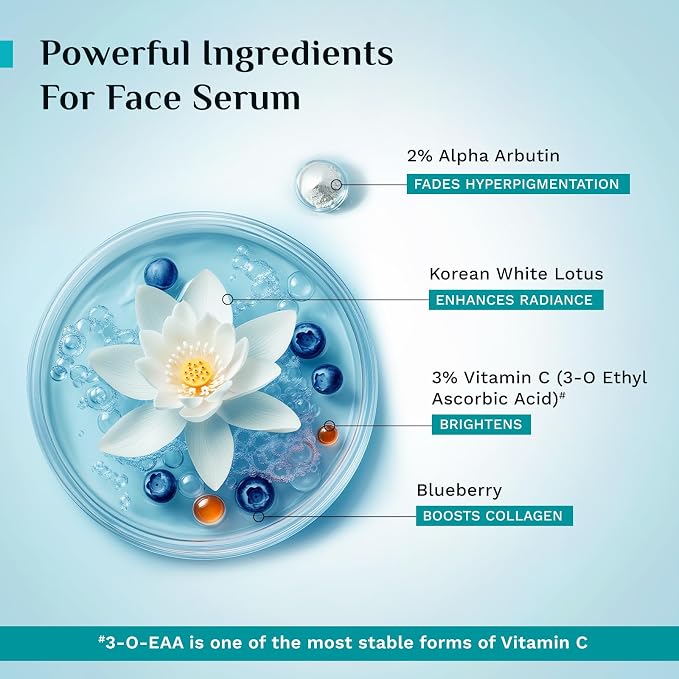 Powerful Ingredients For Face Serum

2% Alpha Arbutin
FADES HYPERPIGMENTATION

Korean White Lotus
ENHANCES RADIANCE

3% Vitamin C (3-O Ethyl Ascorbic Acid)#
BRIGHTENS

Blueberry
BOOSTS COLLAGEN

#3-O-EAA is one of the most stable forms of Vitamin C